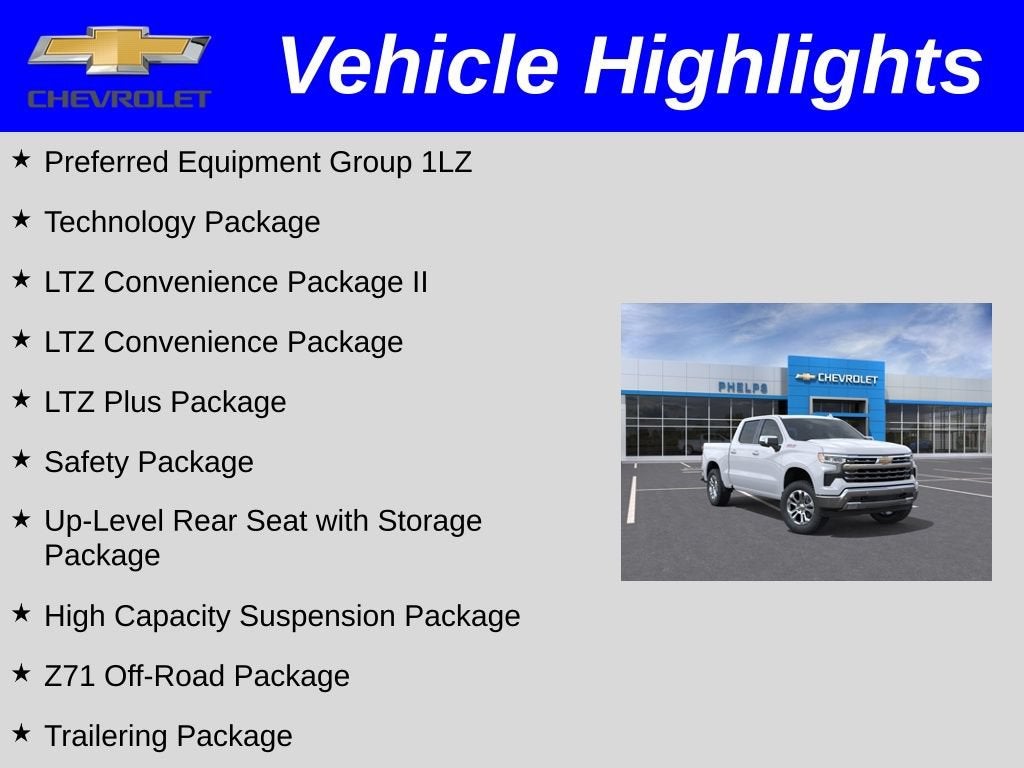 CHEVROLET

Vehicle Highlights

★ Preferred Equipment Group 1LZ

★ Technology Package

★ LTZ Convenience Package II

★ LTZ Convenience Package

★ LTZ Plus Package

★ Safety Package

★ Up-Level Rear Seat with Storage Package

★ High Capacity Suspension Package

★ Z71 Off-Road Package

★ Trailering Package

PHELPS

CHEVROLET